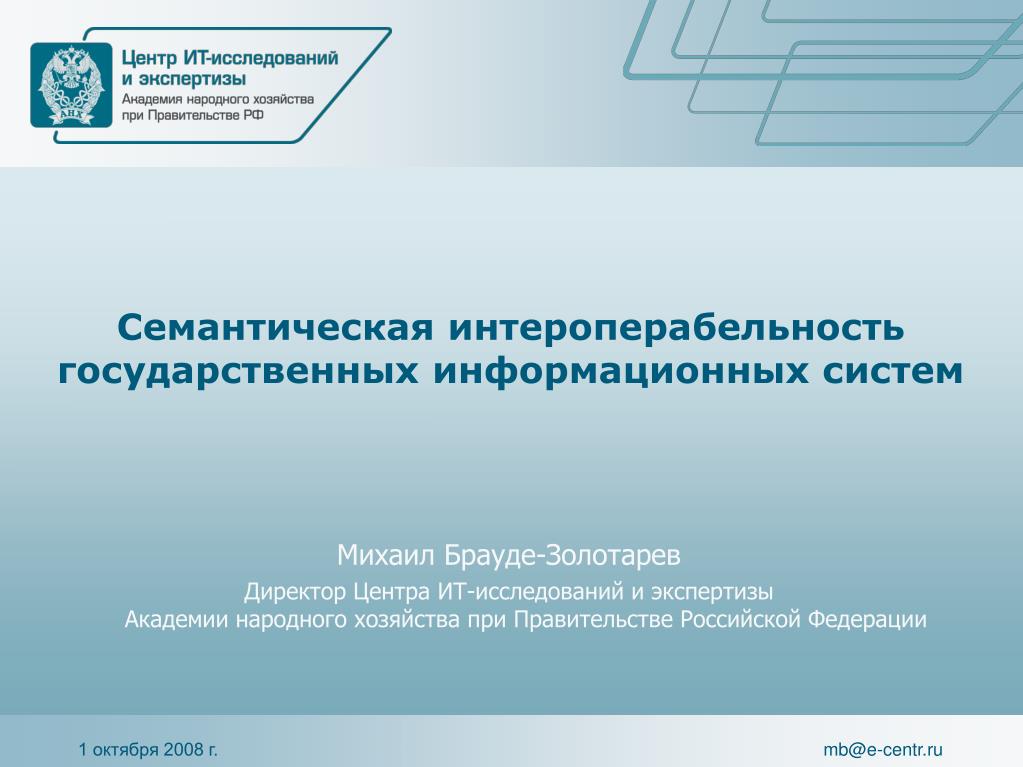 АНХ

Центр ИТ-исследований и экспертизы
Академия народного хозяйства при Правительстве РФ

Семантическая интероперабельность государственных информационных систем

Михаил Брауде-Золотарев

Директор Центра ИТ-исследований и экспертизы
Академии народного хозяйства при Правительстве Российской Федерации

1 октября 2008 г.

mb@e-centr.ru